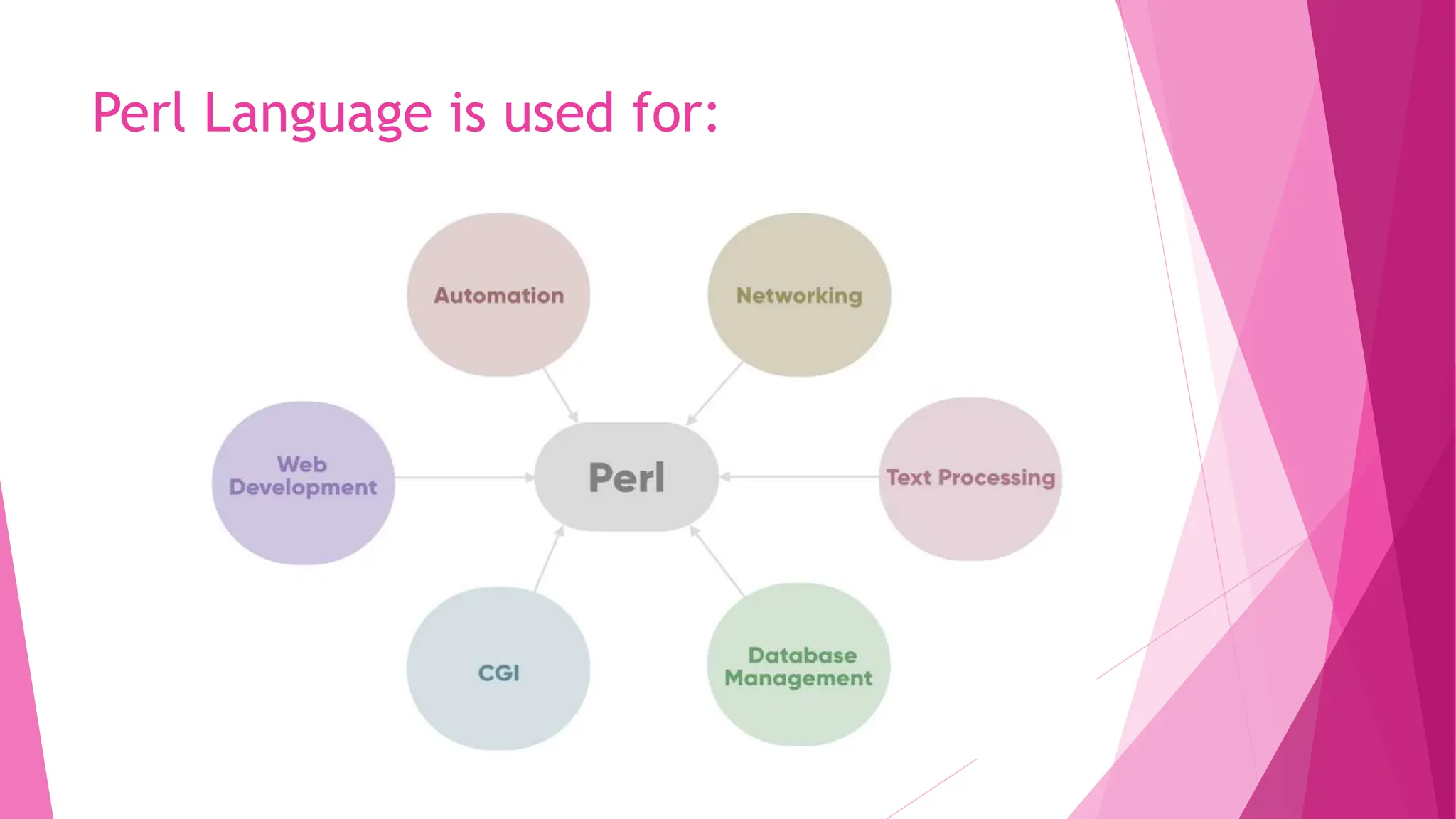 Perl Language is used for:

Automation

Networking

Web Development

Perl

Text Processing

CGI

Database Management